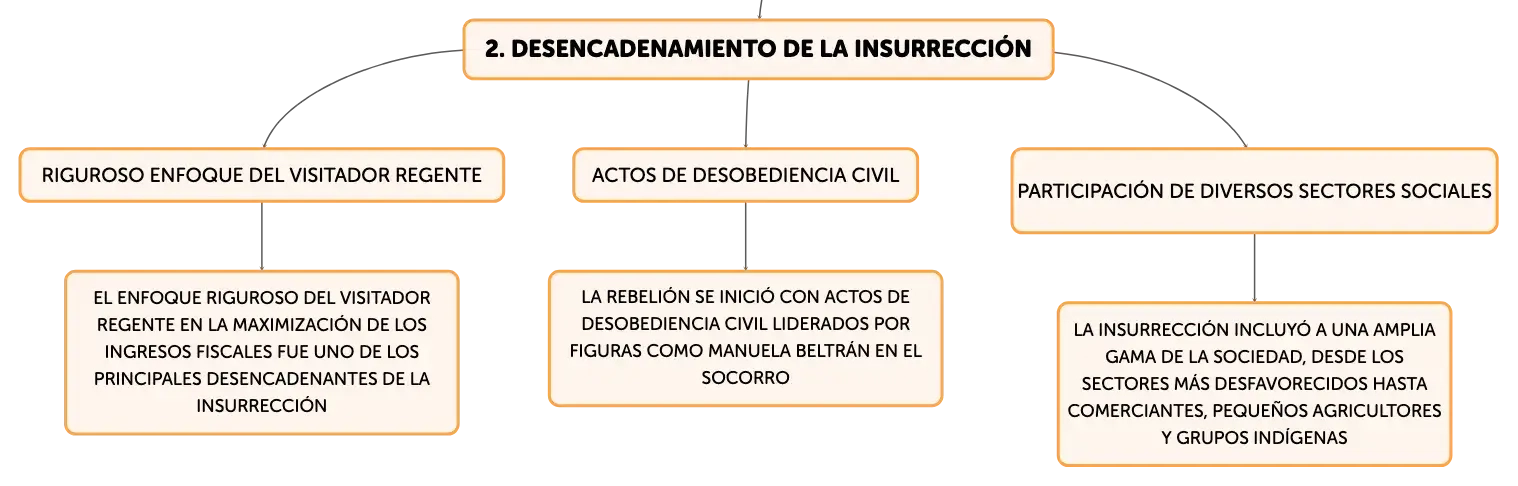 2. DESENCADENAMIENTO DE LA INSURRECCIÓN

RIGUROSO ENFOQUE DEL VISITADOR REGENTE

EL ENFOQUE RIGUROSO DEL VISITADOR REGENTE EN LA MAXIMIZACIÓN DE LOS INGRESOS FISCALES FUE UNO DE LOS PRINCIPALES DESENCADENANTES DE LA INSURRECCIÓN

ACTOS DE DESOBEDIENCIA CIVIL

LA REBELIÓN SE INICIÓ CON ACTOS DE DESOBEDIENCIA CIVIL LIDERADOS POR FIGURAS COMO MANUELA BELTRÁN EN EL SOCORRO

PARTICIPACIÓN DE DIVERSOS SECTORES SOCIALES

LA INSURRECCIÓN INCLUYÓ A UNA AMPLIA GAMA DE LA SOCIEDAD, DESDE LOS SECTORES MÁS DESFAVORECIDOS HASTA COMERCIANTES, PEQUEÑOS AGRICULTORES Y GRUPOS INDÍGENAS